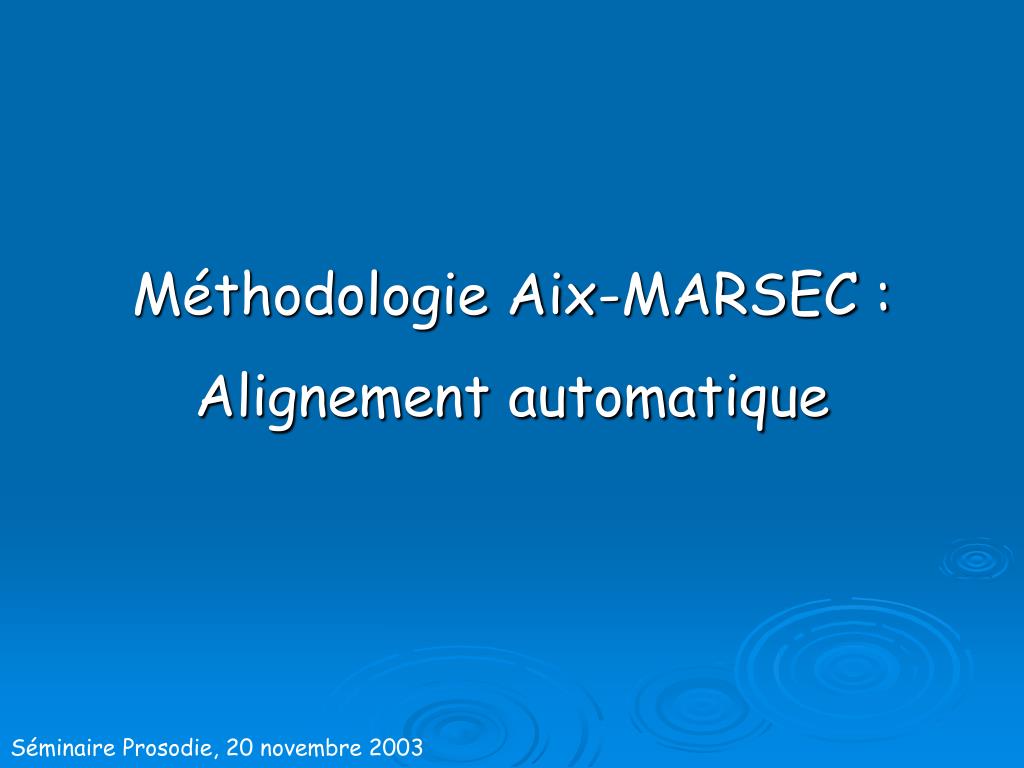 Méthodologie Aix-MARSEC :
Alignement automatique

Séminaire Prosodie, 20 novembre 2003